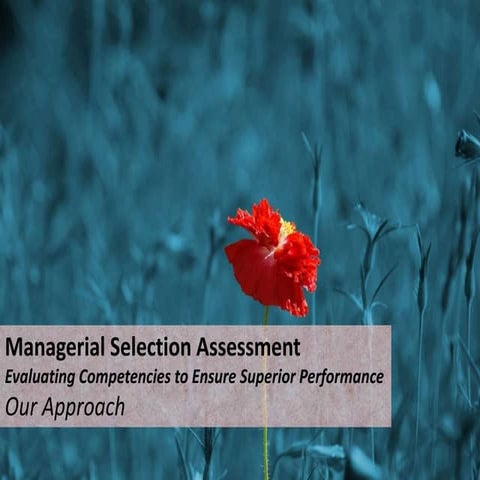 Managerial Selection Assessment
Evaluating Competencies to Ensure Superior Performance
Our Approach